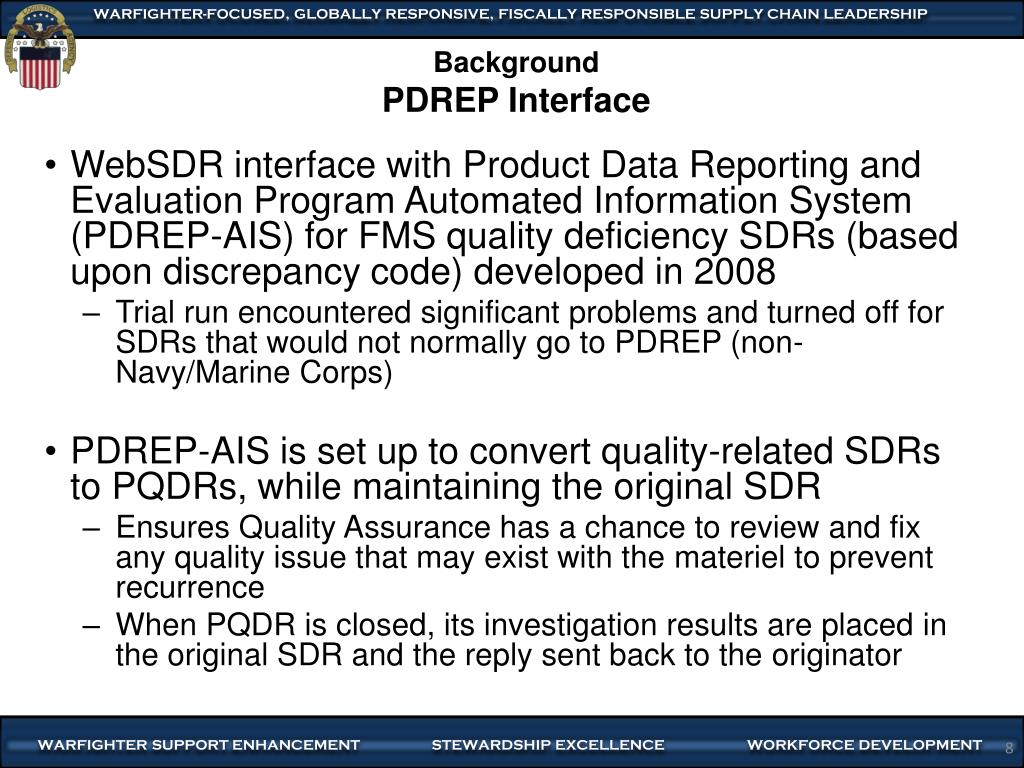 WARFIGHTER-FOCUSED, GLOBALLY RESPONSIVE, FISCALLY RESPONSIBLE SUPPLY CHAIN LEADERSHIP

Background
PDREP Interface

• WebSDR interface with Product Data Reporting and Evaluation Program Automated Information System (PDREP-AIS) for FMS quality deficiency SDRs (based upon discrepancy code) developed in 2008
– Trial run encountered significant problems and turned off for SDRs that would not normally go to PDREP (non-Navy/Marine Corps)

• PDREP-AIS is set up to convert quality-related SDRs to PQDRs, while maintaining the original SDR
– Ensures Quality Assurance has a chance to review and fix any quality issue that may exist with the materiel to prevent recurrence
– When PQDR is closed, its investigation results are placed in the original SDR and the reply sent back to the originator

WARFIGHTER SUPPORT ENHANCEMENT STEWARDSHIP EXCELLENCE WORKFORCE DEVELOPMENT 8